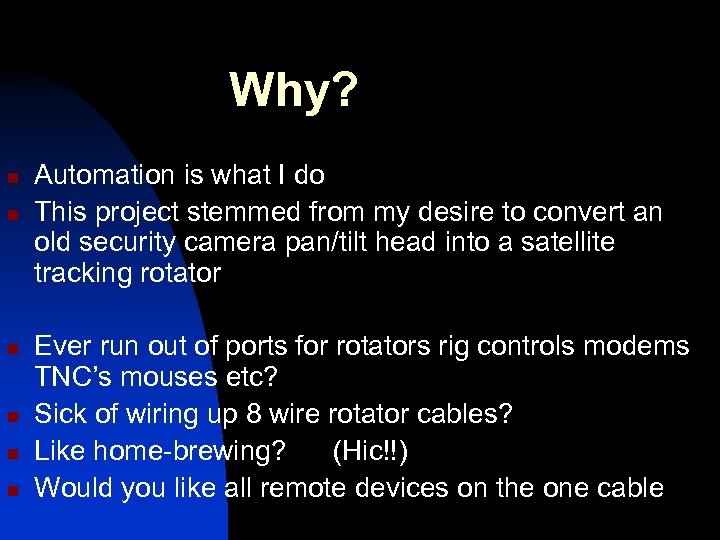 Why?

- Automation is what I do
- This project stemmed from my desire to convert an old security camera pan/tilt head into a satellite tracking rotator

- Ever run out of ports for rotators rig controls modems TNC's mouses etc?
- Sick of wiring up 8 wire rotator cables?
- Like home-brewing? (Hic!!)
- Would you like all remote devices on the one cable